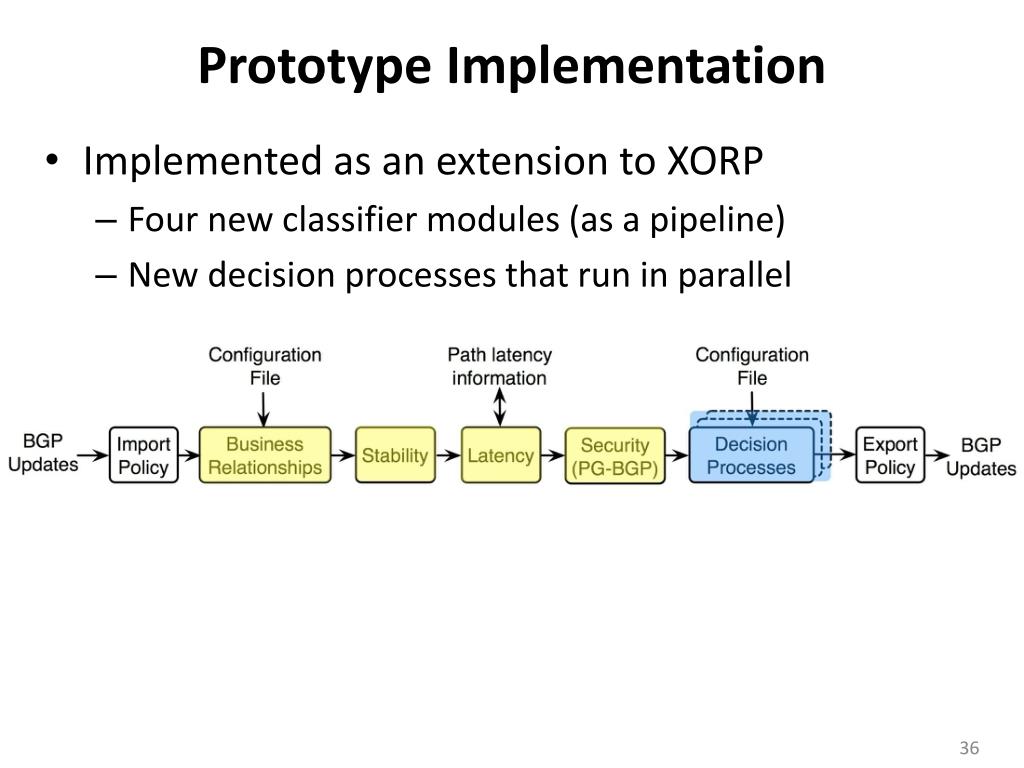 Prototype Implementation

• Implemented as an extension to XORP
– Four new classifier modules (as a pipeline)
– New decision processes that run in parallel

Configuration File

Path latency information

Configuration File

BGP Updates

Import Policy

Business Relationships

Stability

Latency

Security (PG-BGP)

Decision Processes

Export Policy

BGP Updates

36